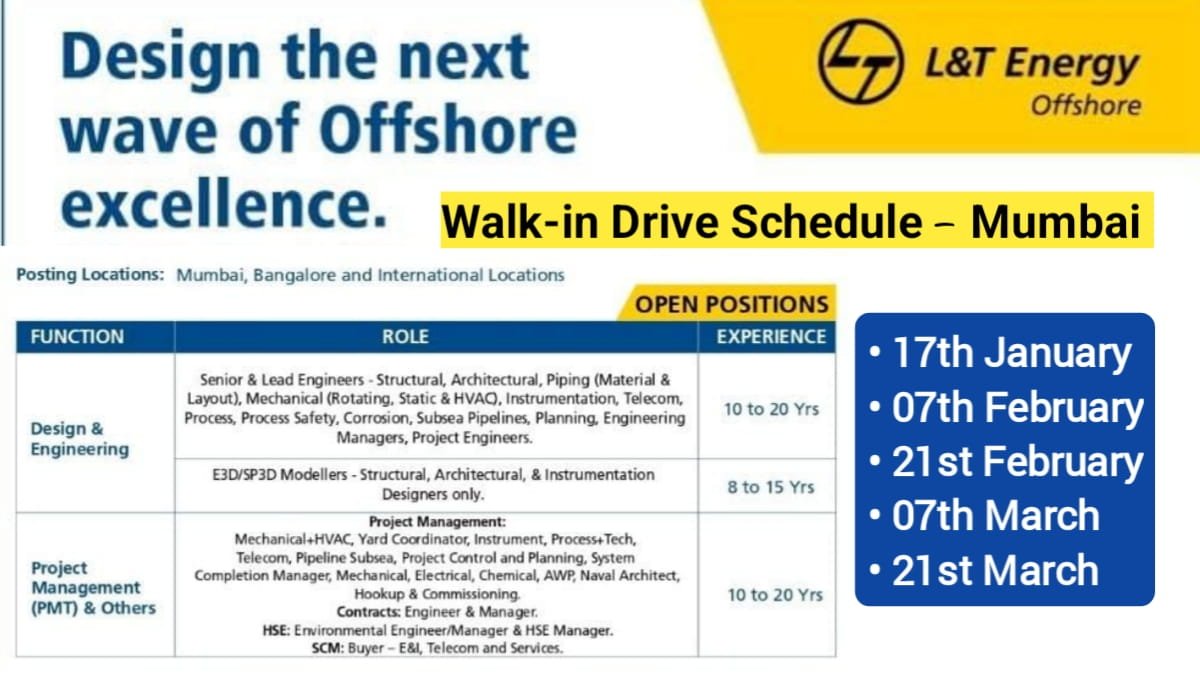 Design the next wave of Offshore excellence.

L&T Energy
Offshore

Walk-in Drive Schedule – Mumbai

Posting Locations: Mumbai, Bangalore and International Locations

OPEN POSITIONS

| FUNCTION | ROLE | EXPERIENCE |
|---|---|---|
| Design & Engineering | Senior & Lead Engineers - Structural, Architectural, Piping (Material & Layout), Mechanical (Rotating, Static & HVAC), Instrumentation, Telecom, Process, Process Safety, Corrosion, Subsea Pipelines, Planning, Engineering Managers, Project Engineers. | 10 to 20 Yrs |
| | E3D/SP3D Modellers - Structural, Architectural, & Instrumentation Designers only. | 8 to 15 Yrs |
| Project Management (PMT) & Others | Project Management: Mechanical+HVAC, Yard Coordinator, Instrument, Process+Tech, Telecom, Pipeline Subsea, Project Control and Planning, System Completion Manager, Mechanical, Electrical, Chemical, AWP, Naval Architect, Hookup & Commissioning. Contracts: Engineer & Manager. HSE: Environmental Engineer/Manager & HSE Manager. SCM: Buyer – E&I, Telecom and Services. | 10 to 20 Yrs |

• 17th January
• 07th February
• 21st February
• 07th March
• 21st March